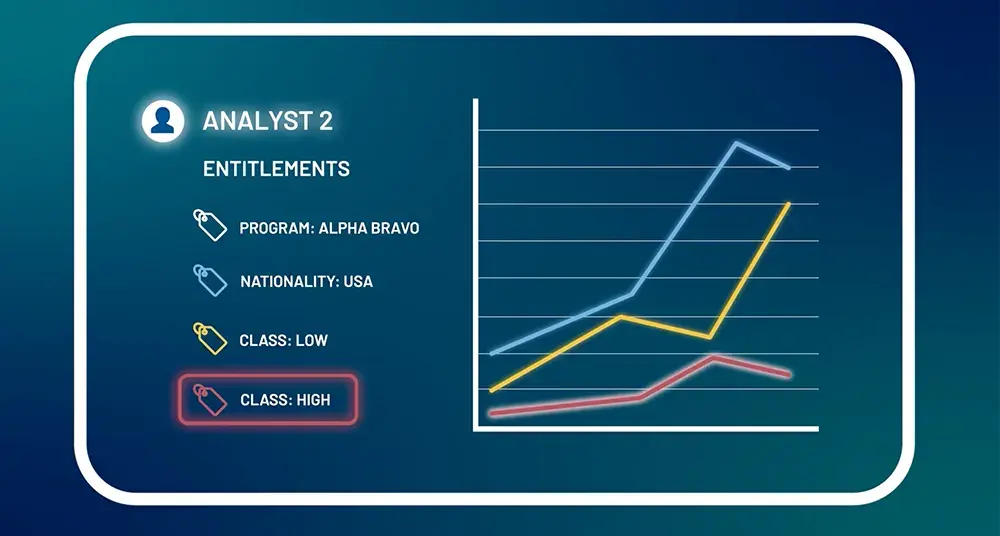 ANALYST 2

ENTITLEMENTS

PROGRAM: ALPHA BRAVO

NATIONALITY: USA

CLASS: LOW

CLASS: HIGH